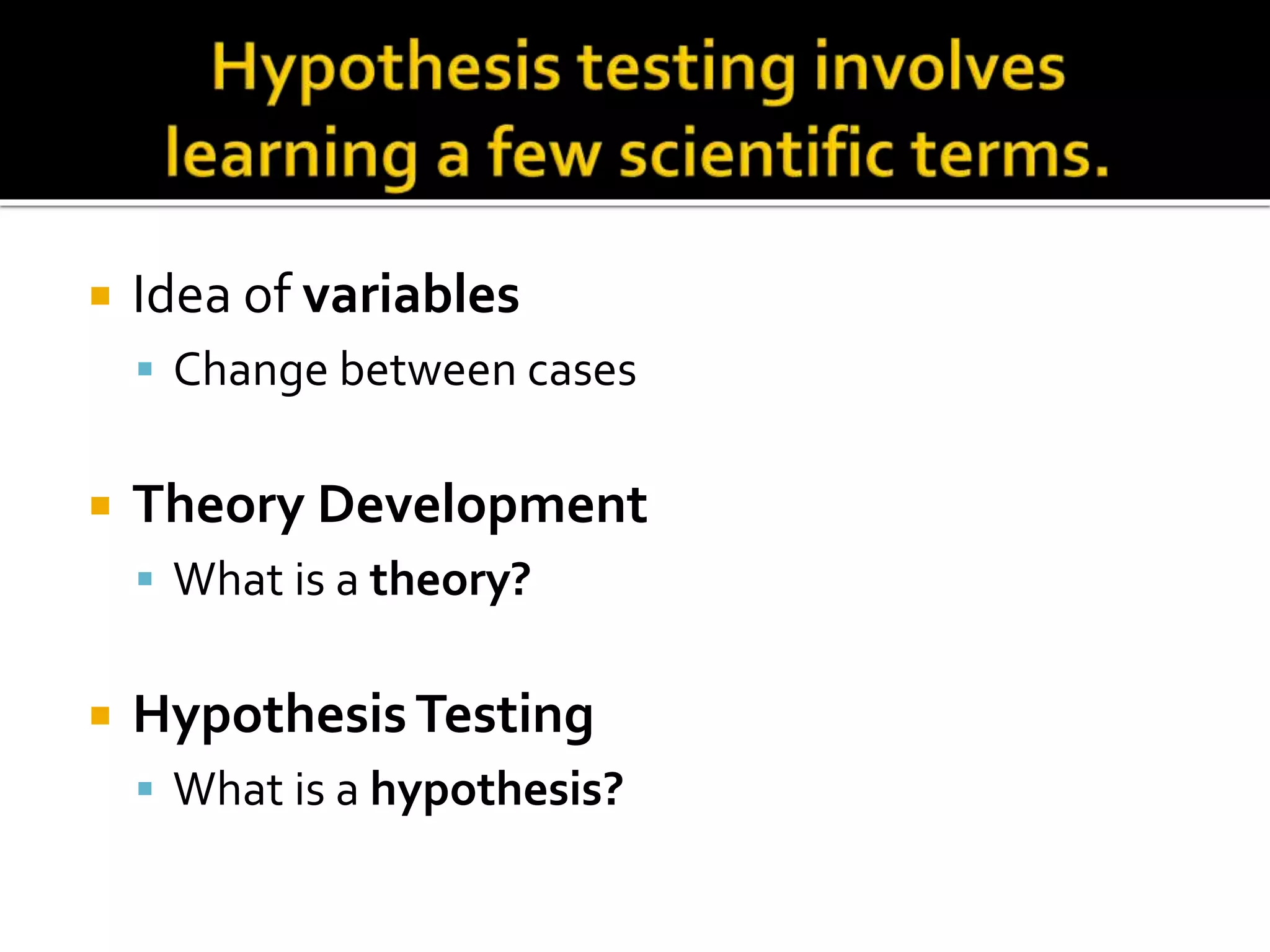 Hypothesis testing involves learning a few scientific terms.

Idea of variables
Change between cases

Theory Development
What is a theory?

Hypothesis Testing
What is a hypothesis?